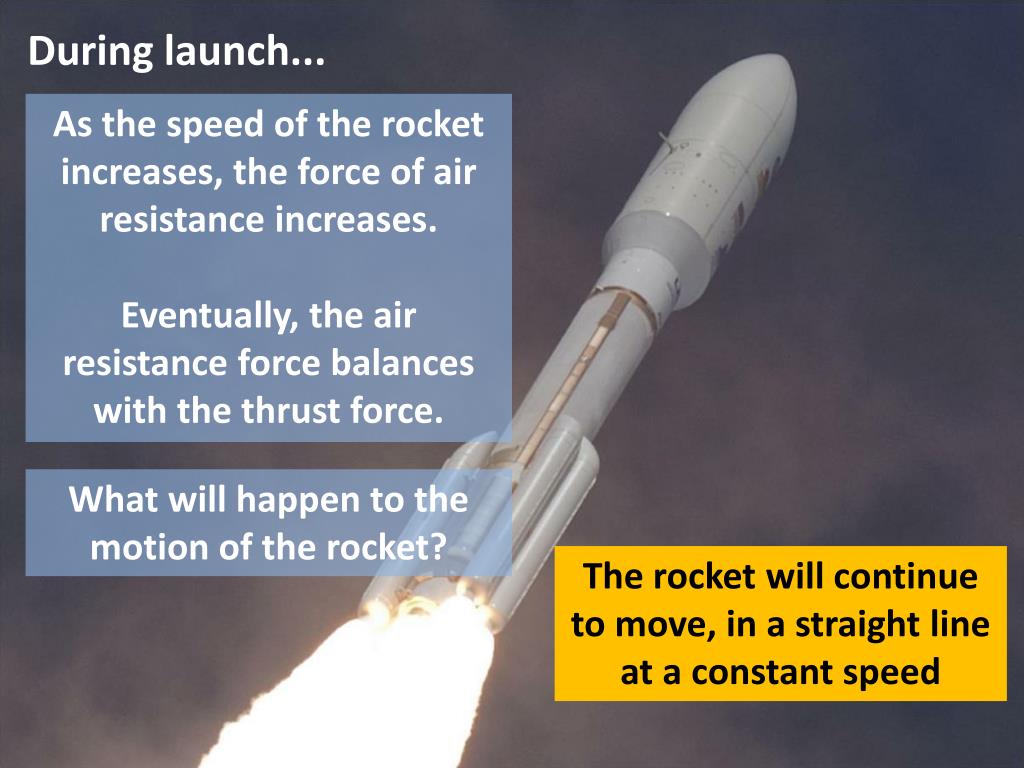 During launch...

As the speed of the rocket increases, the force of air resistance increases.

Eventually, the air resistance force balances with the thrust force.

What will happen to the motion of the rocket?

The rocket will continue to move, in a straight line at a constant speed